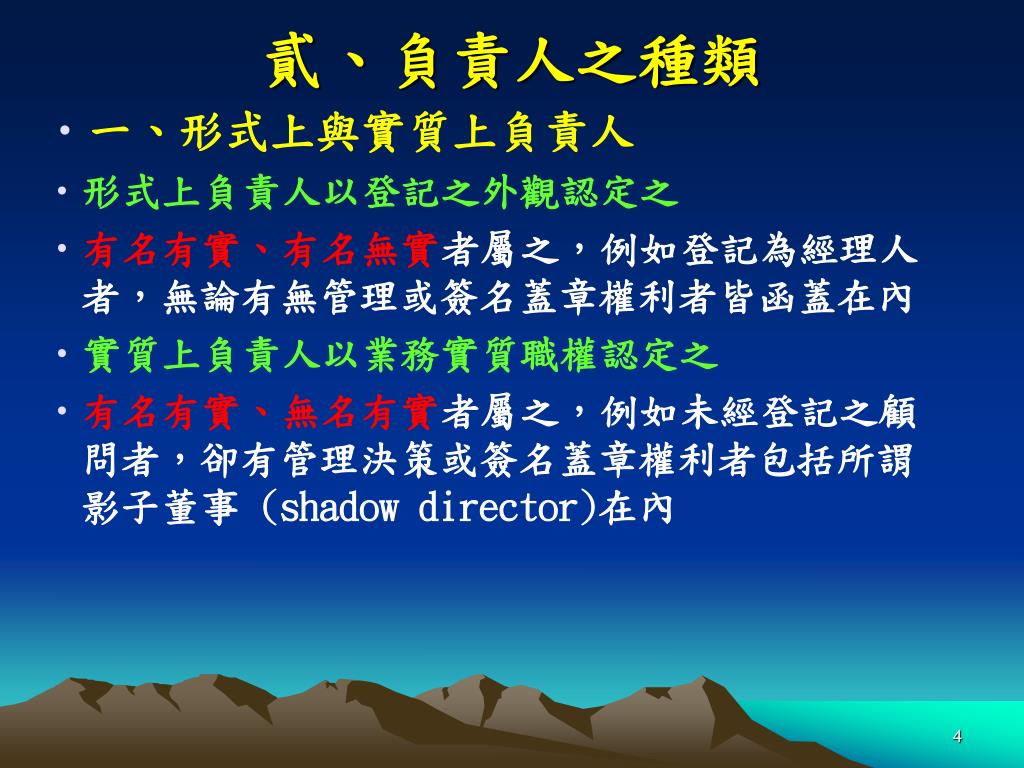 貳、負責人之種類

• 一、形式上與實質上負責人

• 形式上負責人以登記之外觀認定之

• 有名有實、有名無實者屬之，例如登記為經理人者，無論有無管理或簽名蓋章權利者皆函蓋在內

• 實質上負責人以業務實質職權認定之

• 有名有實、無名有實者屬之，例如未經登記之顧問者，卻有管理決策或簽名蓋章權利者包括所謂影子董事 (shadow director)在內

4